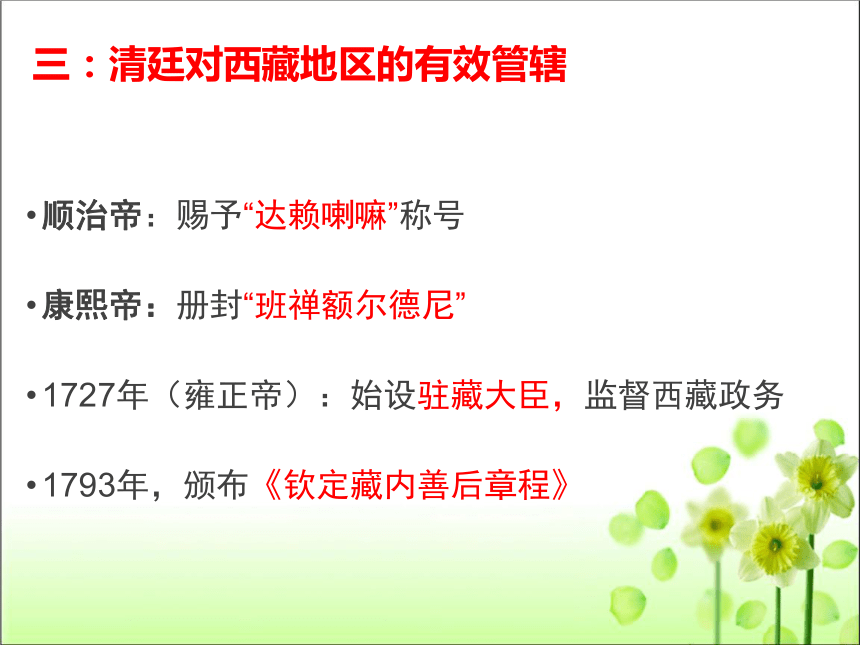 三：清廷对西藏地区的有效管辖

•顺治帝：赐予“达赖喇嘛”称号

•康熙帝：册封“班禅额尔德尼”

•1727年（雍正帝）：始设驻藏大臣，监督西藏政务

•1793年，颁布《钦定藏内善后章程》